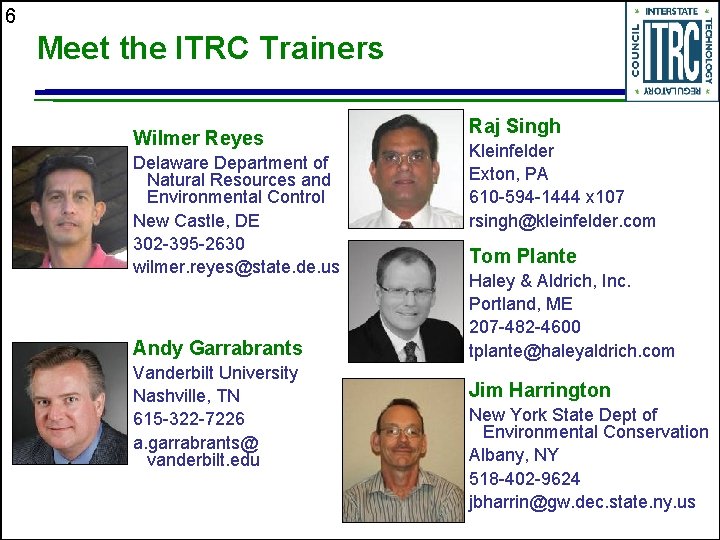 6

Meet the ITRC Trainers

INTERSTATE TECHNOLOGY REGULATORY COUNCIL ITRC

Wilmer Reyes
Delaware Department of Natural Resources and Environmental Control
New Castle, DE
302-395-2630
wilmer.reyes@state.de.us

Andy Garrabrants
Vanderbilt University
Nashville, TN
615-322-7226
a.garrabrants@vanderbilt.edu

Raj Singh
Kleinfelder
Exton, PA
610-594-1444 x107
rsingh@kleinfelder.com

Tom Plante
Haley & Aldrich, Inc.
Portland, ME
207-482-4600
tplante@haleyaldrich.com

Jim Harrington
New York State Dept of Environmental Conservation
Albany, NY
518-402-9624
jbharrin@gw.dec.state.ny.us